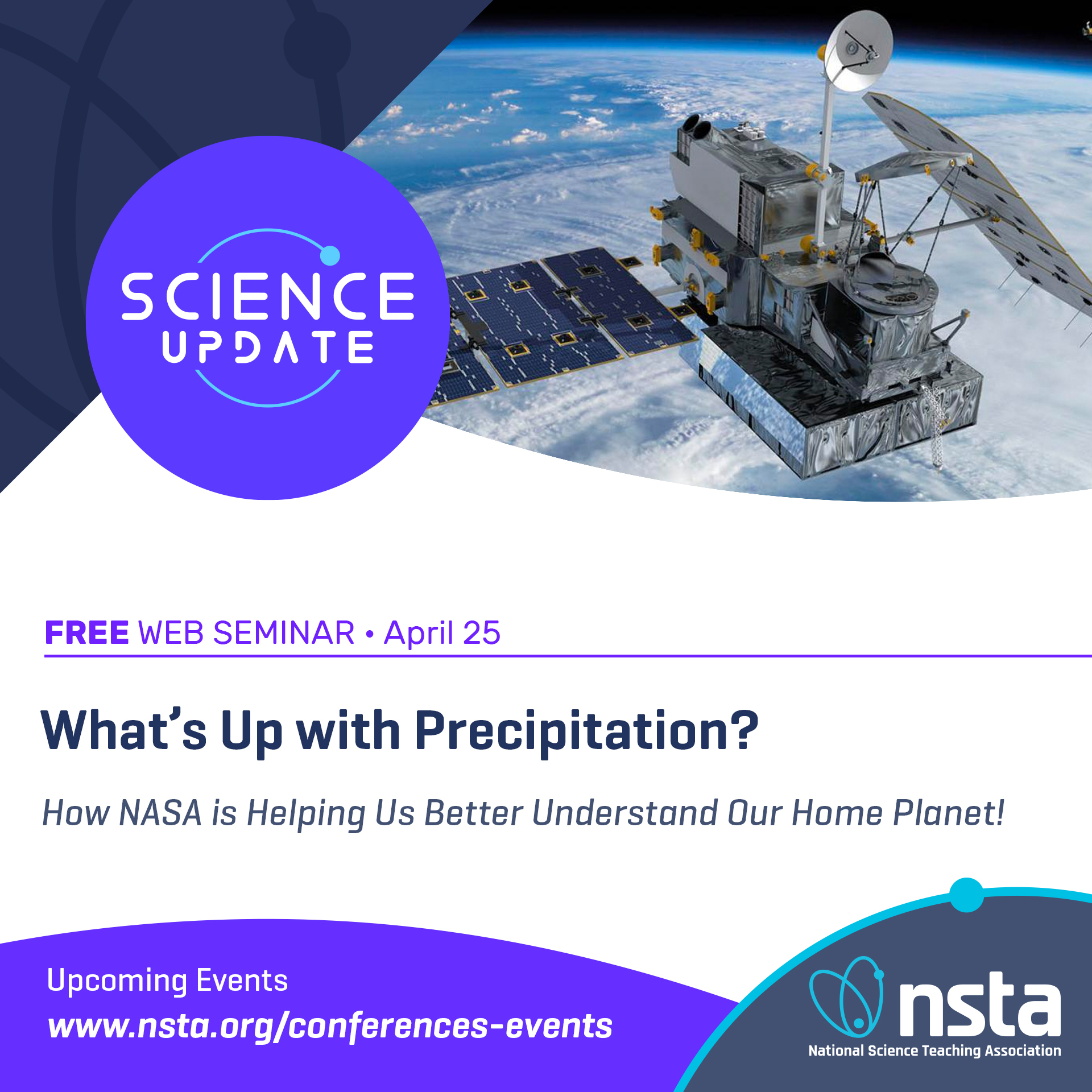 SCIENCE UPDATE

FREE WEB SEMINAR • April 25

What's Up with Precipitation?

How NASA is Helping Us Better Understand Our Home Planet!

Upcoming Events
www.nsta.org/conferences-events

nsta
National Science Teaching Association